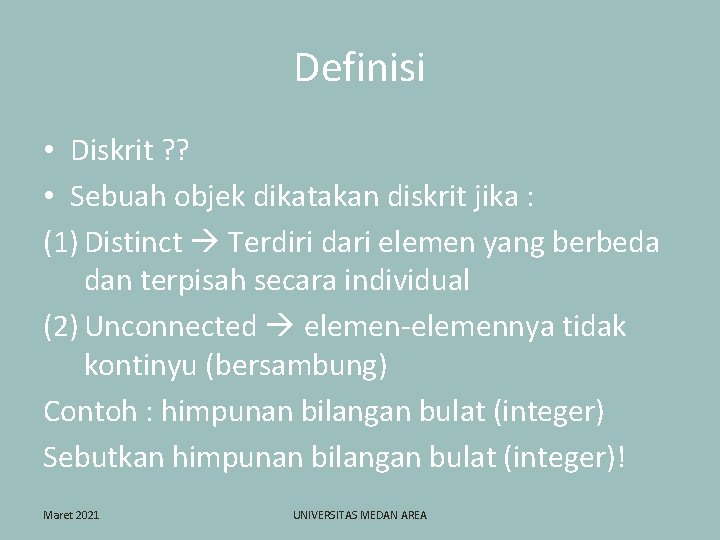 Definisi

• Diskrit ??
• Sebuah objek dikatakan diskrit jika :
(1) Distinct → Terdiri dari elemen yang berbeda dan terpisah secara individual
(2) Unconnected → elemen-elemennya tidak kontinyu (bersambung)
Contoh : himpunan bilangan bulat (integer)
Sebutkan himpunan bilangan bulat (integer)!

Maret 2021

UNIVERSITAS MEDAN AREA